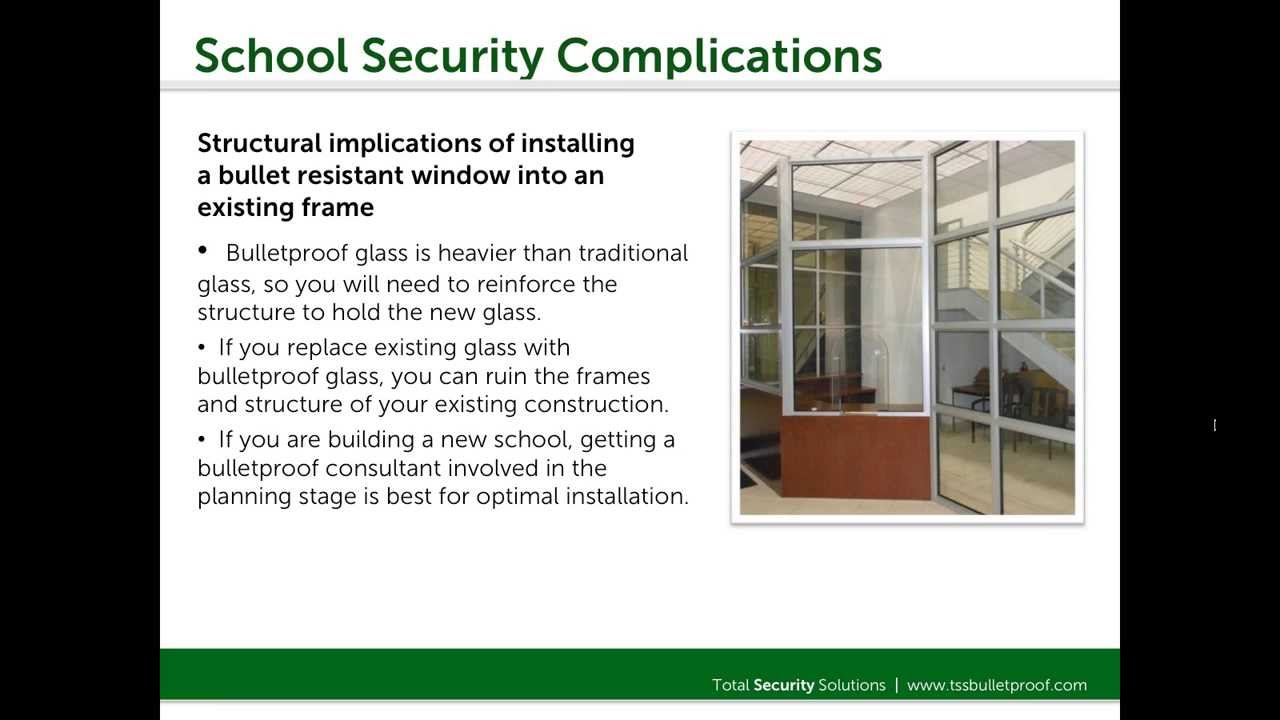 School Security Complications

Structural implications of installing a bullet resistant window into an existing frame

• Bulletproof glass is heavier than traditional glass, so you will need to reinforce the structure to hold the new glass.

• If you replace existing glass with bulletproof glass, you can ruin the frames and structure of your existing construction.

• If you are building a new school, getting a bulletproof consultant involved in the planning stage is best for optimal installation.

Total Security Solutions | www.tssbulletproof.com